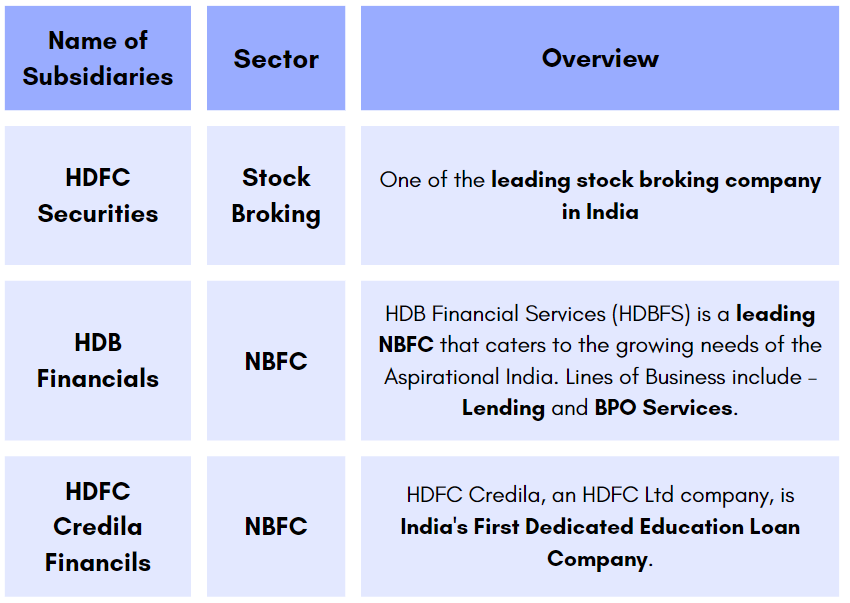 | Name of Subsidiaries | Sector | Overview |
|---|---|---|
| HDFC Securities | Stock Broking | One of the leading stock broking company in India |
| HDB Financials | NBFC | HDB Financial Services (HDBFS) is a leading NBFC that caters to the growing needs of the Aspirational India. Lines of Business include – Lending and BPO Services. |
| HDFC Credila Financils | NBFC | HDFC Credila, an HDFC Ltd company, is India's First Dedicated Education Loan Company. |